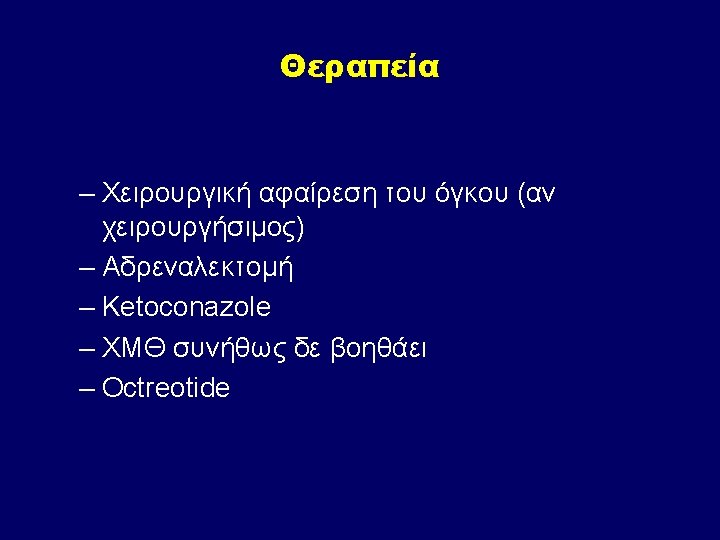 Θεραπεία

– Χειρουργική αφαίρεση του όγκου (αν χειρουργήσιμος)
– Αδρεναλεκτομή
– Ketoconazole
– ΧΜΘ συνήθως δε βοηθάει
– Octreotide